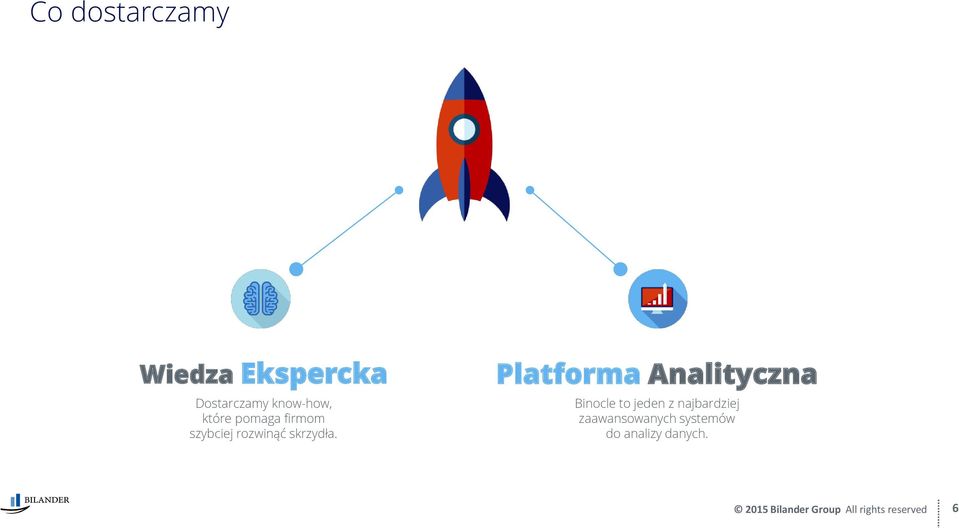 Co dostarczamy

Wiedza Ekspercka

Dostarczamy know-how, które pomaga firmom szybciej rozwinąć skrzydła.

Platforma Analityczna

Binocle to jeden z najbardziej zaawansowanych systemów do analizy danych.

BILANDER

© 2015 Bilander Group All rights reserved

6